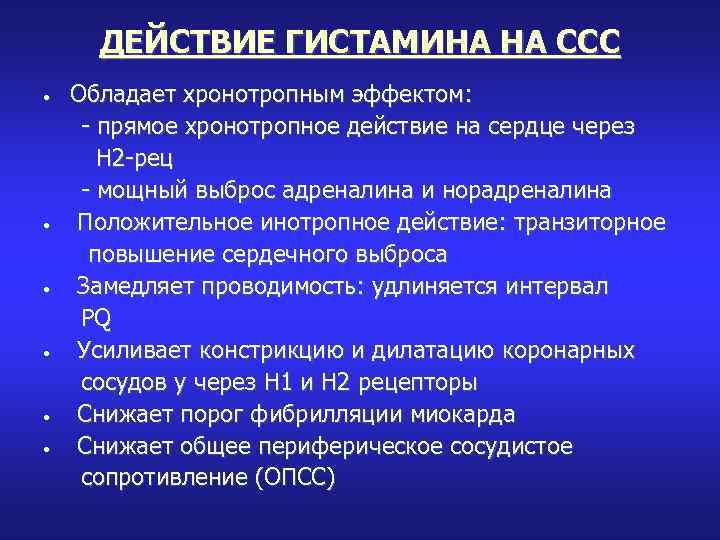 ДЕЙСТВИЕ ГИСТАМИНА НА ССС

• Обладает хронотропным эффектом:
- прямое хронотропное действие на сердце через Н2-рец
- мощный выброс адреналина и норадреналина

• Положительное инотропное действие: транзиторное повышение сердечного выброса

• Замедляет проводимость: удлиняется интервал PQ

• Усиливает констрикцию и дилатацию коронарных сосудов у через Н1 и Н2 рецепторы

• Снижает порог фибрилляции миокарда

• Снижает общее периферическое сосудистое сопротивление (ОПСС)